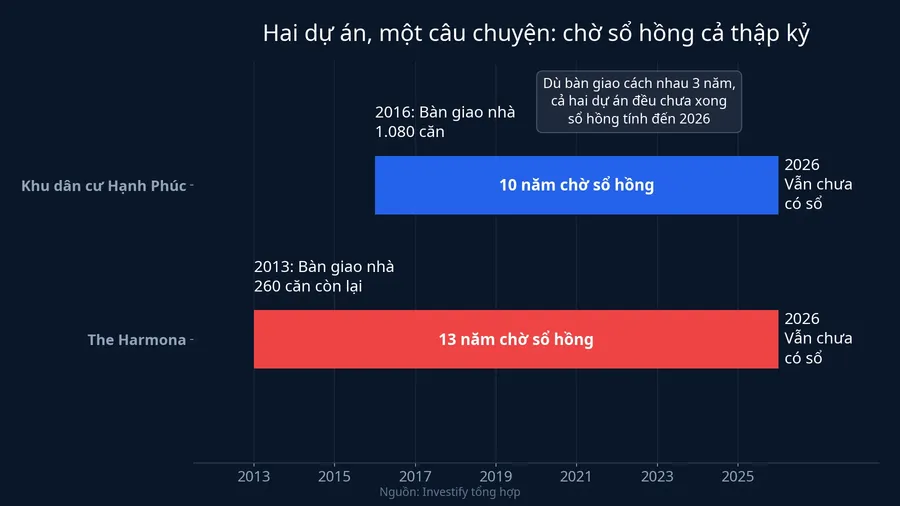 Hai dự án, một câu chuyện: chờ sổ hồng cả thập kỷ

Dù bàn giao cách nhau 3 năm, cả hai dự án đều chưa xong sổ hồng tính đến 2026

2016: Bàn giao nhà 1.080 căn

Khu dân cư Hạnh Phúc

10 năm chờ sổ hồng

2026 Vẫn chưa có sổ

2013: Bàn giao nhà 260 căn còn lại

The Harmona

13 năm chờ sổ hồng

2026 Vẫn chưa có sổ

2013 2015 2017 2019 2021 2023 2025

Nguồn: Investify tổng hợp